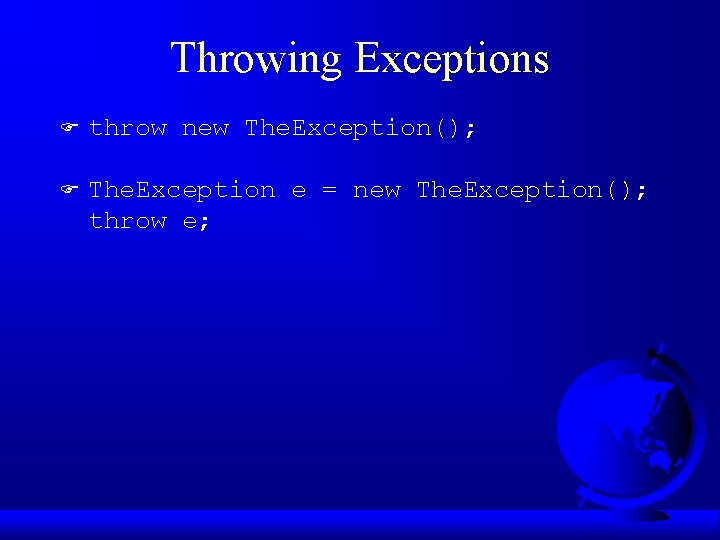 Throwing Exceptions

throw new TheException();

TheException e = new TheException();
throw e;